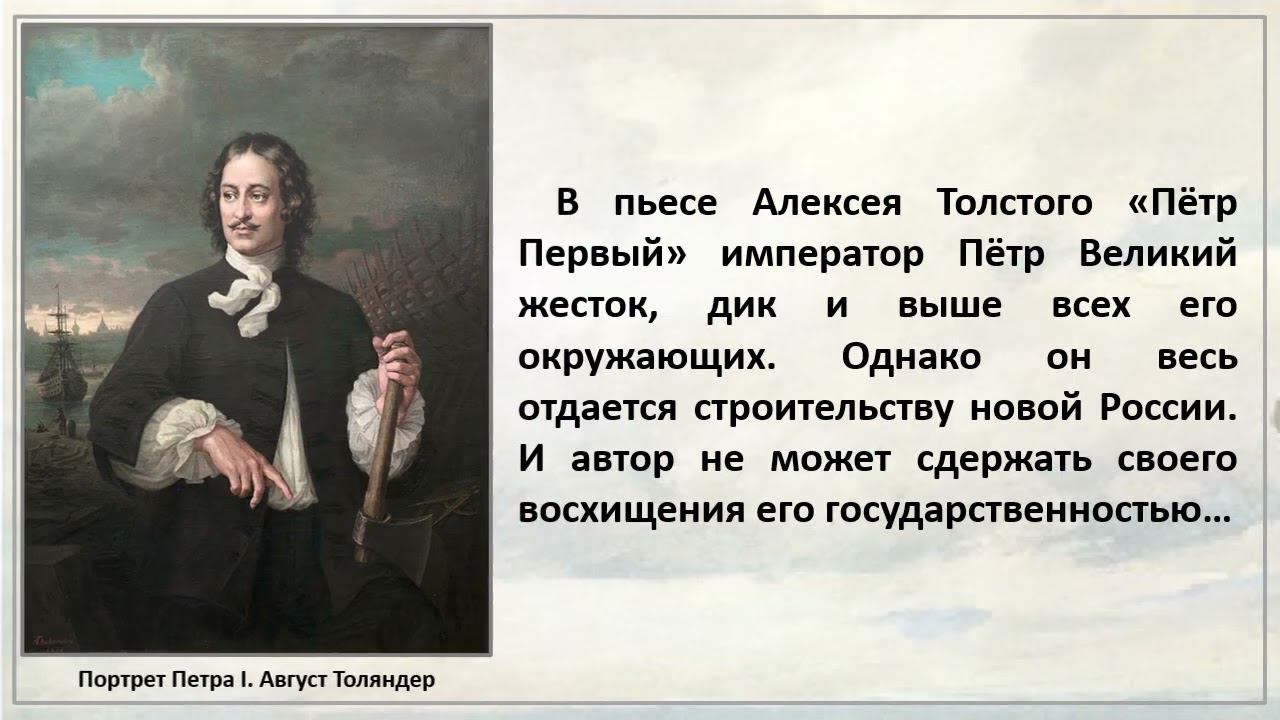 В пьесе Алексея Толстого «Пётр Первый» император Пётр Великий жесток, дик и выше всех его окружающих. Однако он весь отдается строительству новой России. И автор не может сдержать своего восхищения его государственностью…

Портрет Петра I. Август Толяндер